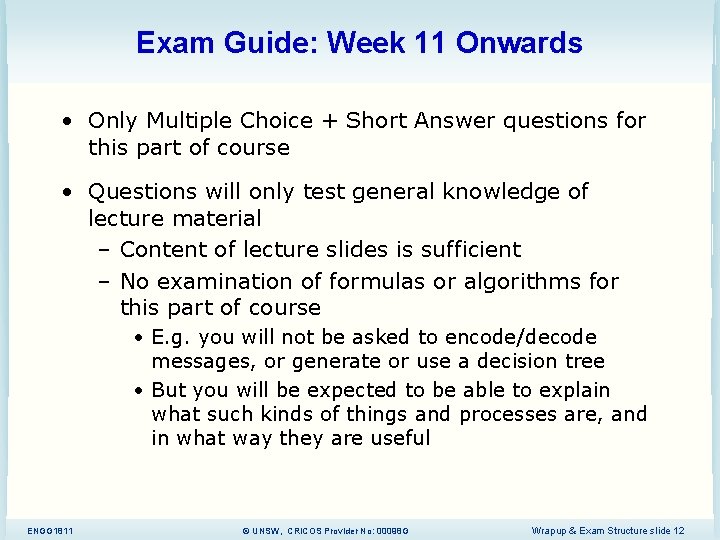 Exam Guide: Week 11 Onwards

• Only Multiple Choice + Short Answer questions for this part of course

• Questions will only test general knowledge of lecture material
– Content of lecture slides is sufficient
– No examination of formulas or algorithms for this part of course
• E.g. you will not be asked to encode/decode messages, or generate or use a decision tree
• But you will be expected to be able to explain what such kinds of things and processes are, and in what way they are useful

ENGG1811 © UNSW, CRICOS Provider No: 00098G Wrapup & Exam Structure slide 12